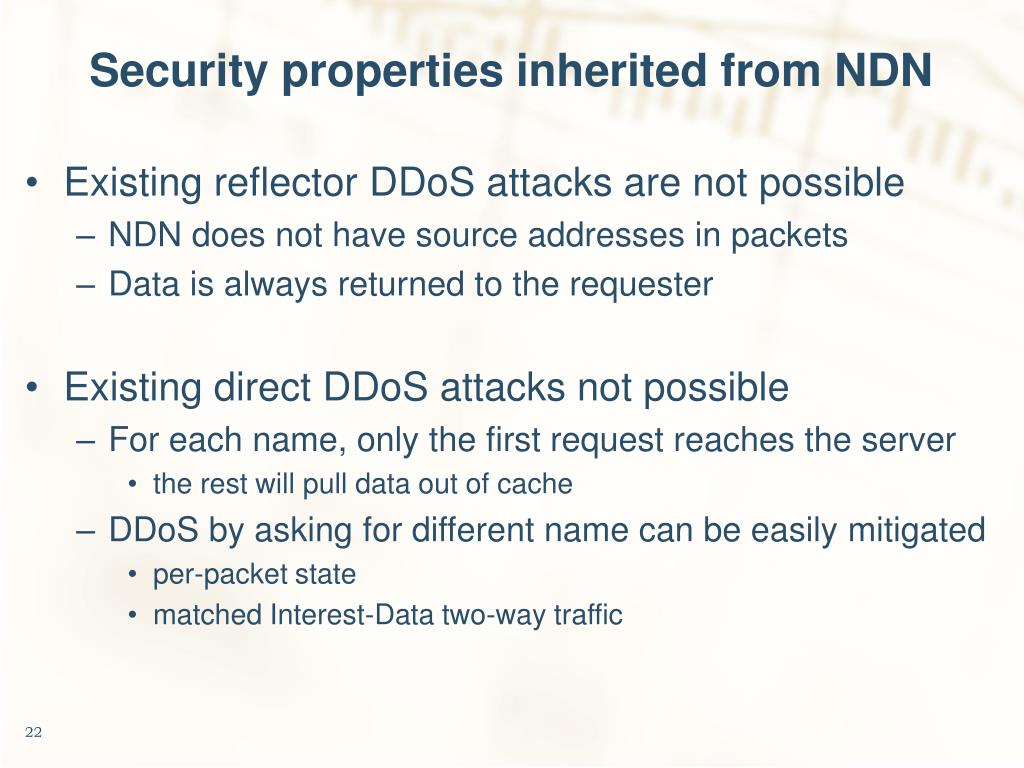 Security properties inherited from NDN

• Existing reflector DDoS attacks are not possible
– NDN does not have source addresses in packets
– Data is always returned to the requester

• Existing direct DDoS attacks not possible
– For each name, only the first request reaches the server
• the rest will pull data out of cache
– DDoS by asking for different name can be easily mitigated
• per-packet state
• matched Interest-Data two-way traffic

22